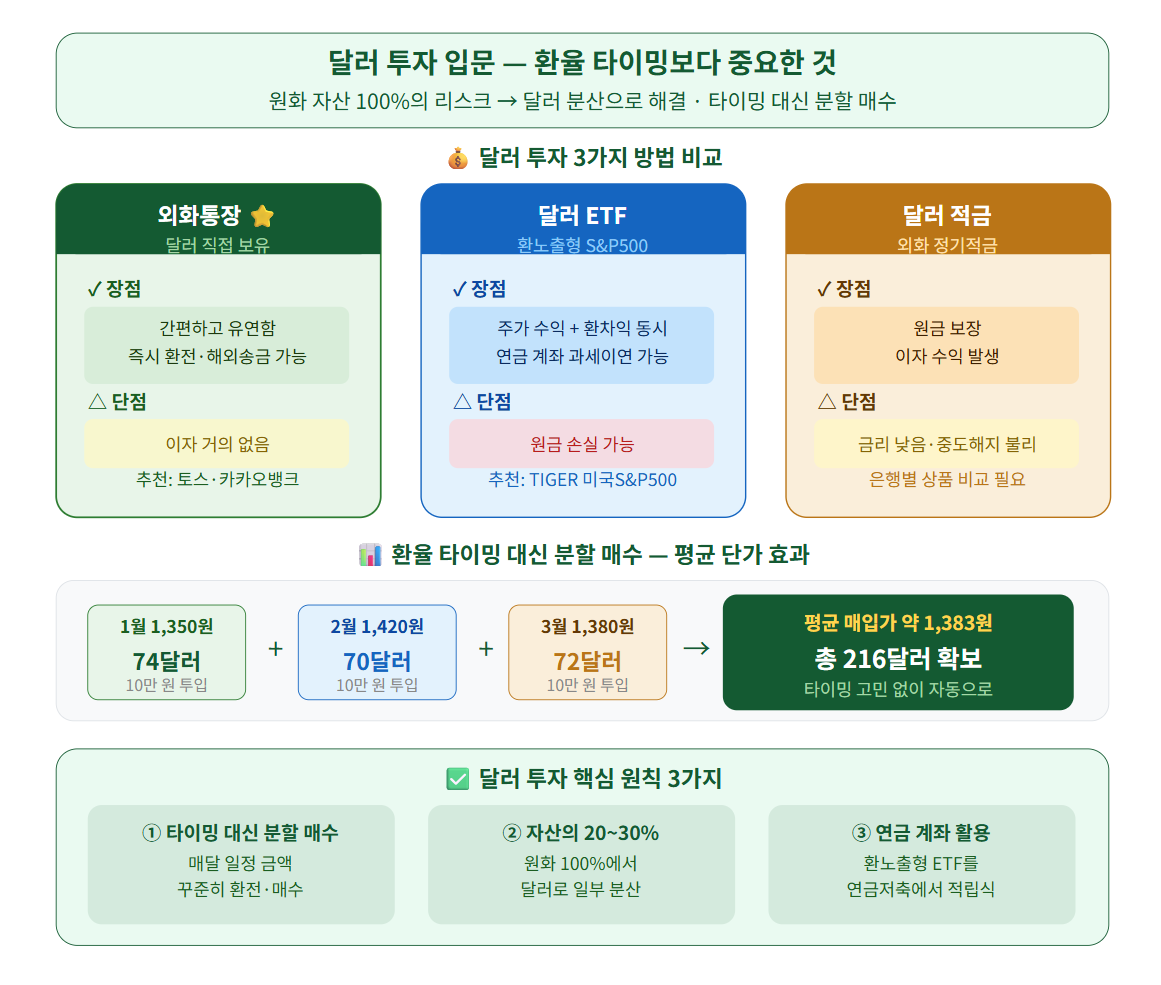 달러 투자 입문 — 환율 타이밍보다 중요한 것
원화 자산 100%의 리스크 → 달러 분산으로 해결 · 타이밍 대신 분할 매수

💰 달러 투자 3가지 방법 비교

외화통장 ⭐
달러 직접 보유
✓ 장점
간편하고 유연함
즉시 환전·해외송금 가능
△ 단점
이자 거의 없음
추천: 토스·카카오뱅크

달러 ETF
환노출형 S&P500
✓ 장점
주가 수익 + 환차익 동시
연금 계좌 과세이연 가능
△ 단점
원금 손실 가능
추천: TIGER 미국S&P500

달러 적금
외화 정기적금
✓ 장점
원금 보장
이자 수익 발생
△ 단점
금리 낮음·중도해지 불리
은행별 상품 비교 필요

📊 환율 타이밍 대신 분할 매수 — 평균 단가 효과

1월 1,350원
74달러
10만 원 투입
+
2월 1,420원
70달러
10만 원 투입
+
3월 1,380원
72달러
10만 원 투입
→
평균 매입가 약 1,383원
총 216달러 확보
타이밍 고민 없이 자동으로

✅ 달러 투자 핵심 원칙 3가지

① 타이밍 대신 분할 매수
매달 일정 금액
꾸준히 환전·매수

② 자산의 20~30%
원화 100%에서
달러로 일부 분산

③ 연금 계좌 활용
환노출형 ETF를
연금저축에서 적립식